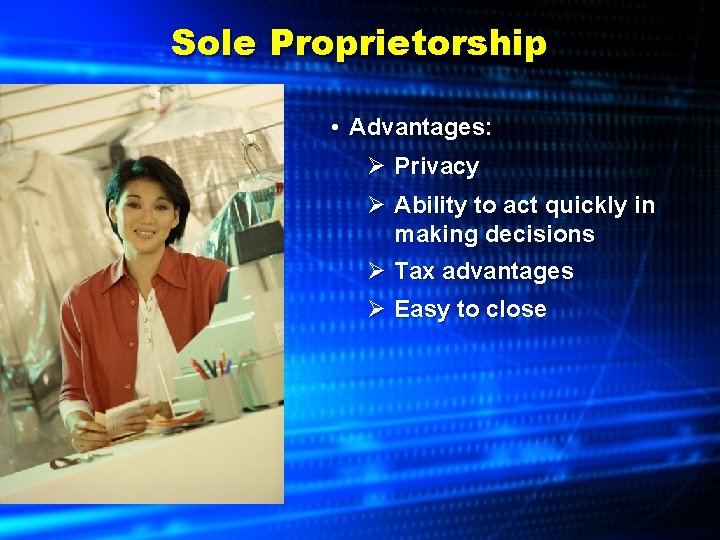 Sole Proprietorship

• Advantages:
➢ Privacy
➢ Ability to act quickly in making decisions
➢ Tax advantages
➢ Easy to close